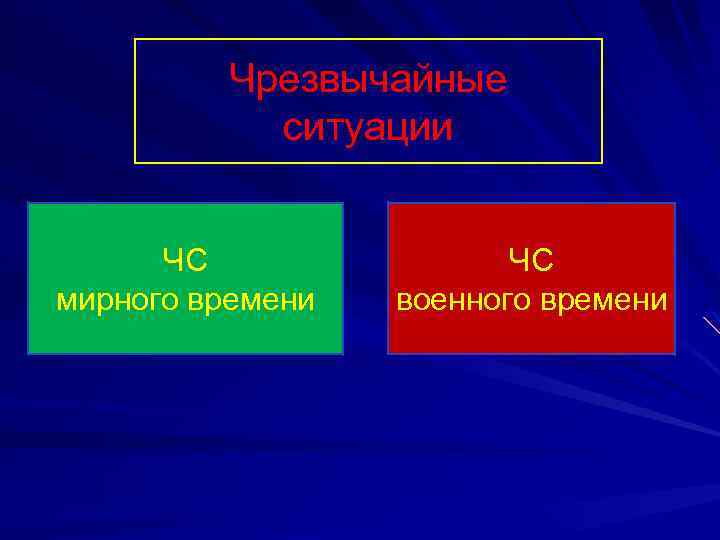 Чрезвычайные ситуации

ЧС
мирного времени

ЧС
военного времени